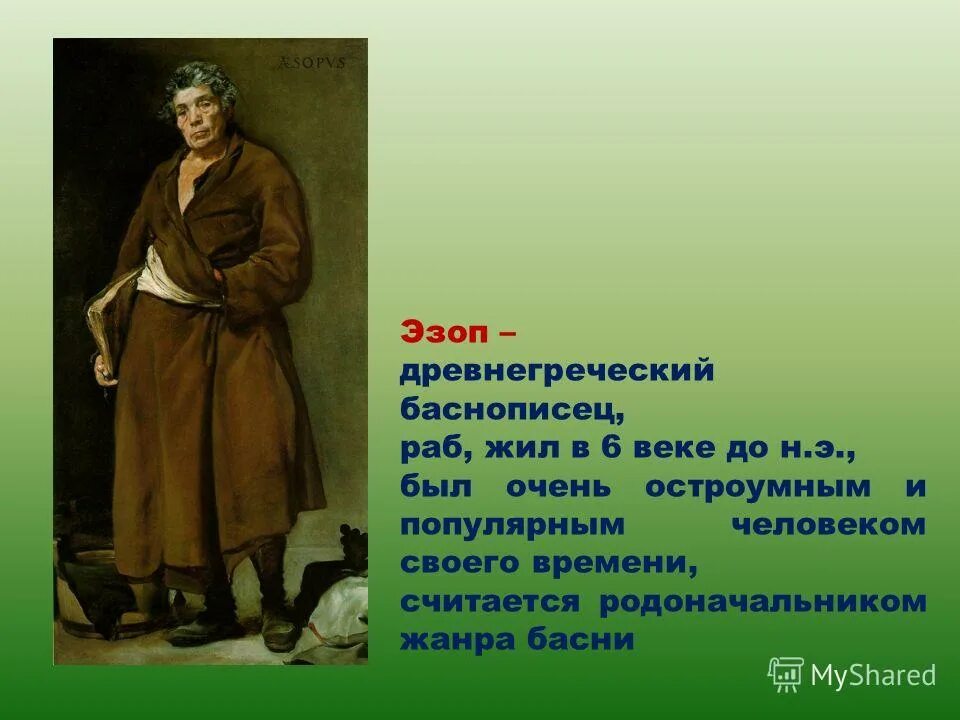 ÆSOPVS

Эзоп – древнегреческий баснописец, раб, жил в 6 веке до н.э., был очень остроумным и популярным человеком своего времени, считается родоначальником жанра басни

MyShared